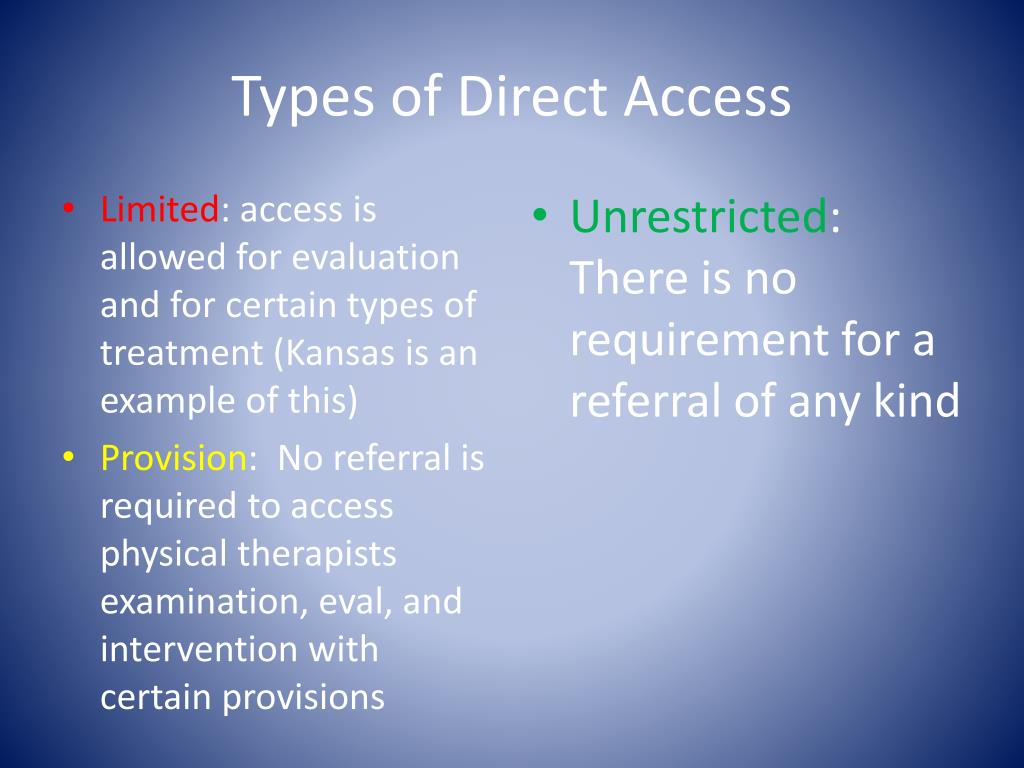 Types of Direct Access

• Limited: access is allowed for evaluation and for certain types of treatment (Kansas is an example of this)
• Provision: No referral is required to access physical therapists examination, eval, and intervention with certain provisions

• Unrestricted: There is no requirement for a referral of any kind